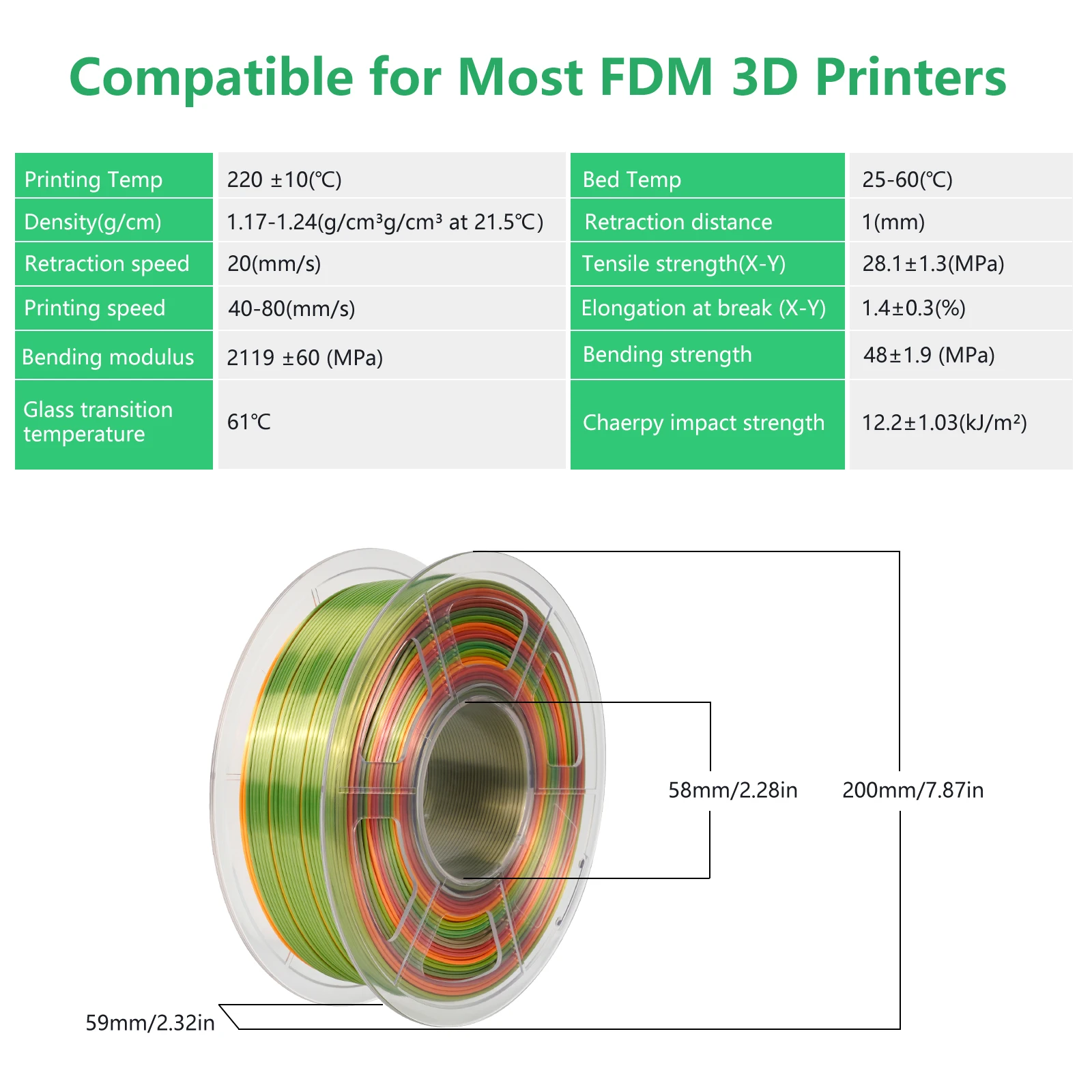 Compatible for Most FDM 3D Printers

| Printing Temp | 220 ±10(℃) | Bed Temp | 25-60(℃) |
|---|---|---|---|
| Density(g/cm) | 1.17-1.24(g/cm³g/cm³ at 21.5℃) | Retraction distance | 1(mm) |
| Retraction speed | 20(mm/s) | Tensile strength(X-Y) | 28.1±1.3(MPa) |
| Printing speed | 40-80(mm/s) | Elongation at break (X-Y) | 1.4±0.3(%) |
| Bending modulus | 2119 ±60 (MPa) | Bending strength | 48±1.9 (MPa) |
| Glass transition temperature | 61℃ | Chaerpy impact strength | 12.2±1.03(kJ/m²) |

58mm/2.28in

200mm/7.87in

59mm/2.32in